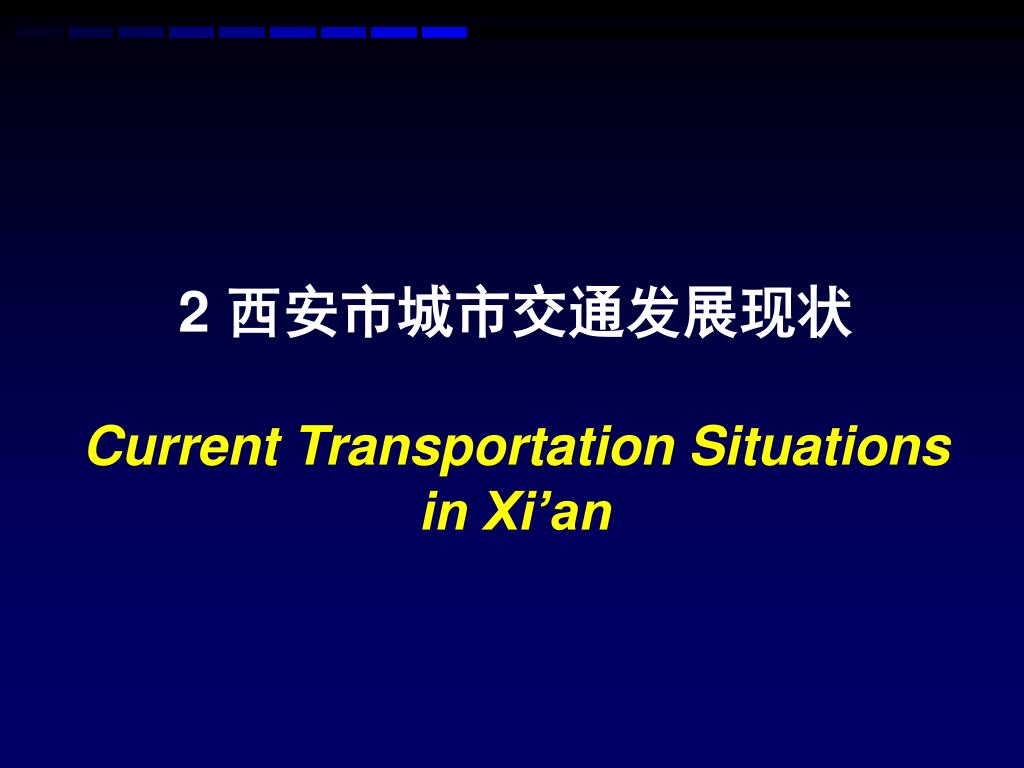 2 西安市城市交通发展现状

Current Transportation Situations in Xi’an